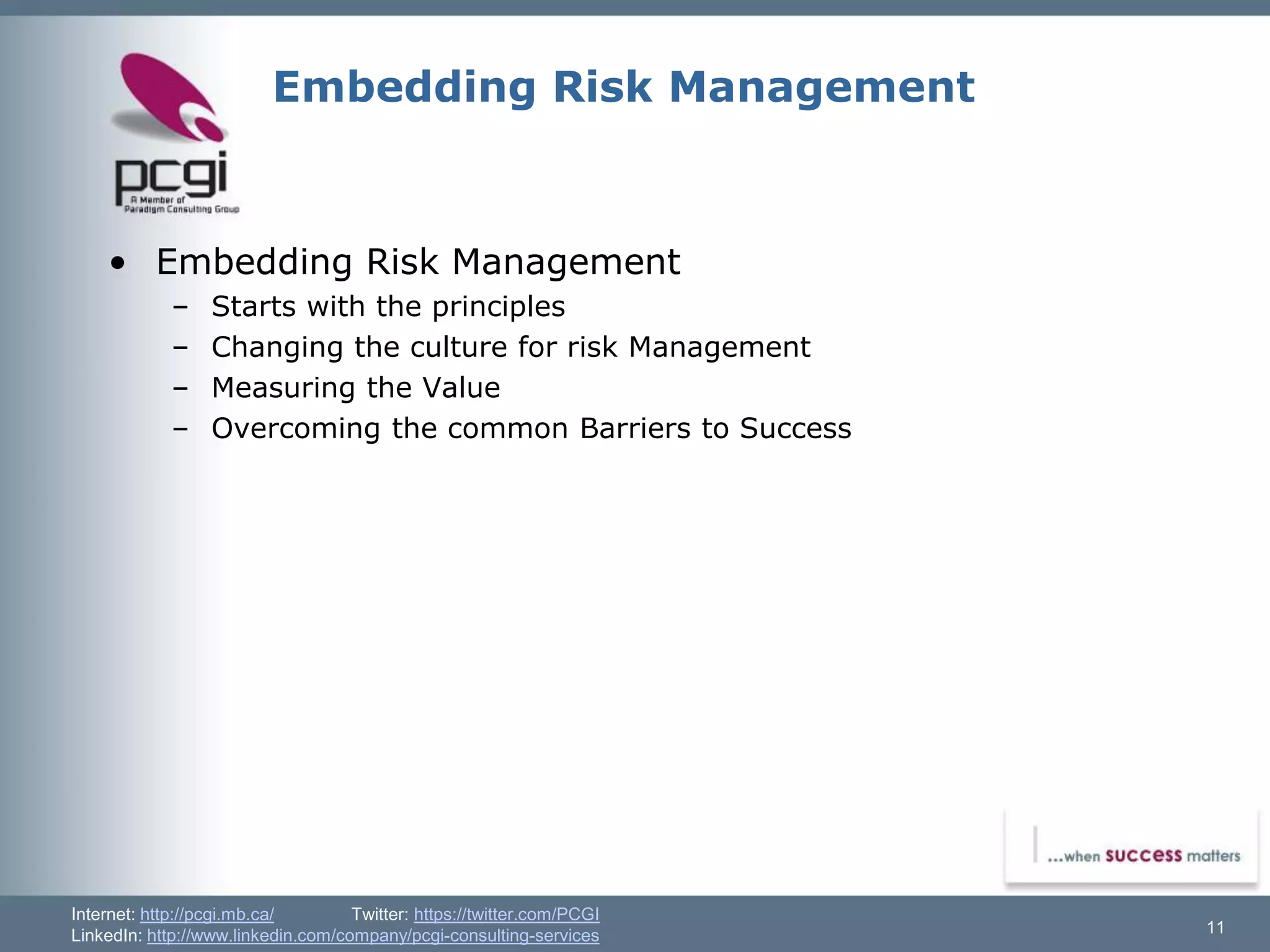 pcgi
A Member of
Paradigm Consulting Group

Embedding Risk Management

• Embedding Risk Management
– Starts with the principles
– Changing the culture for risk Management
– Measuring the Value
– Overcoming the common Barriers to Success

...when success matters

Internet: http://pcgi.mb.ca/ Twitter: https://twitter.com/PCGI
LinkedIn: http://www.linkedin.com/company/pcgi-consulting-services

11